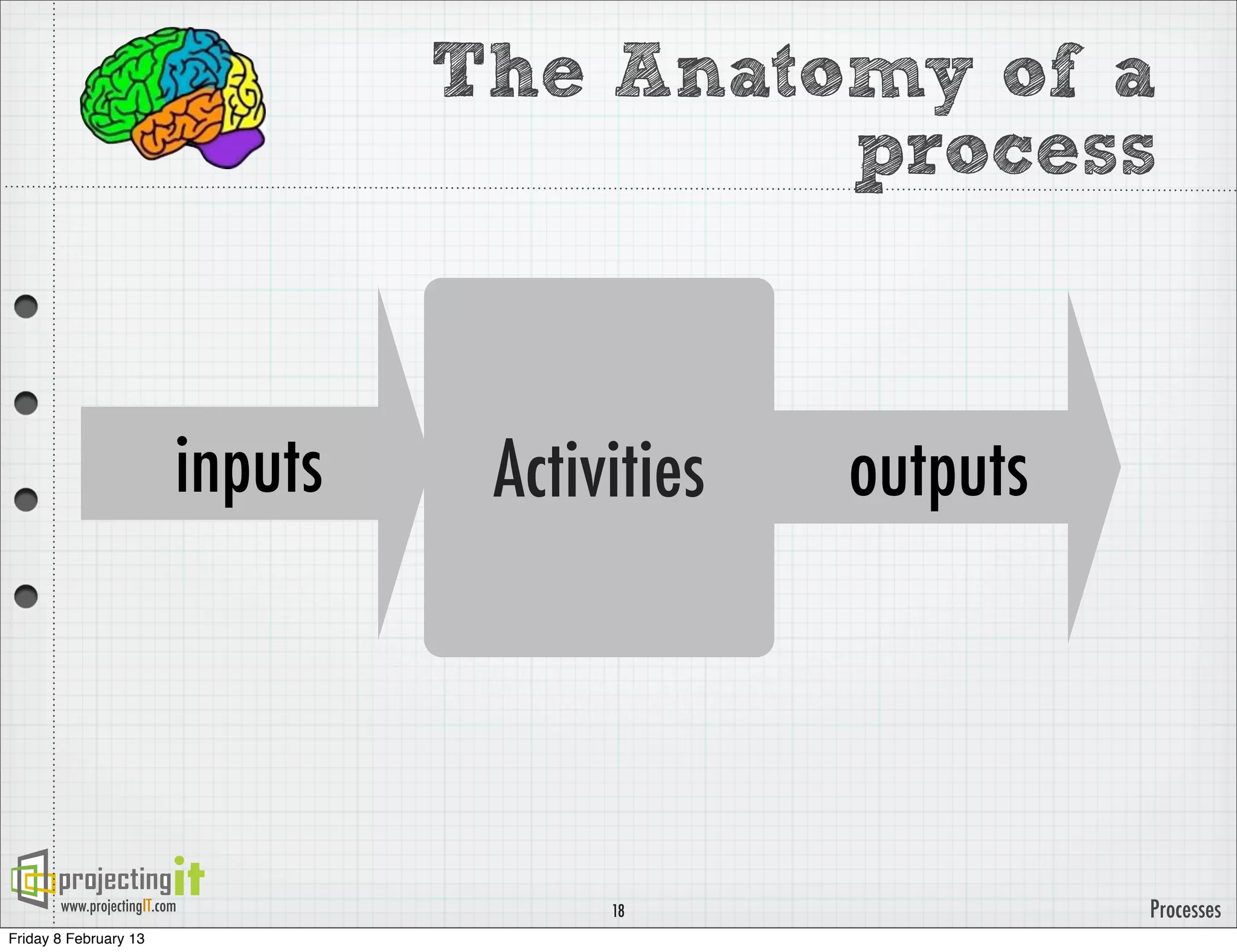 The Anatomy of a process

inputs

Activities

outputs

projectingit
www.projectingIT.com

18

Processes

Friday 8 February 13